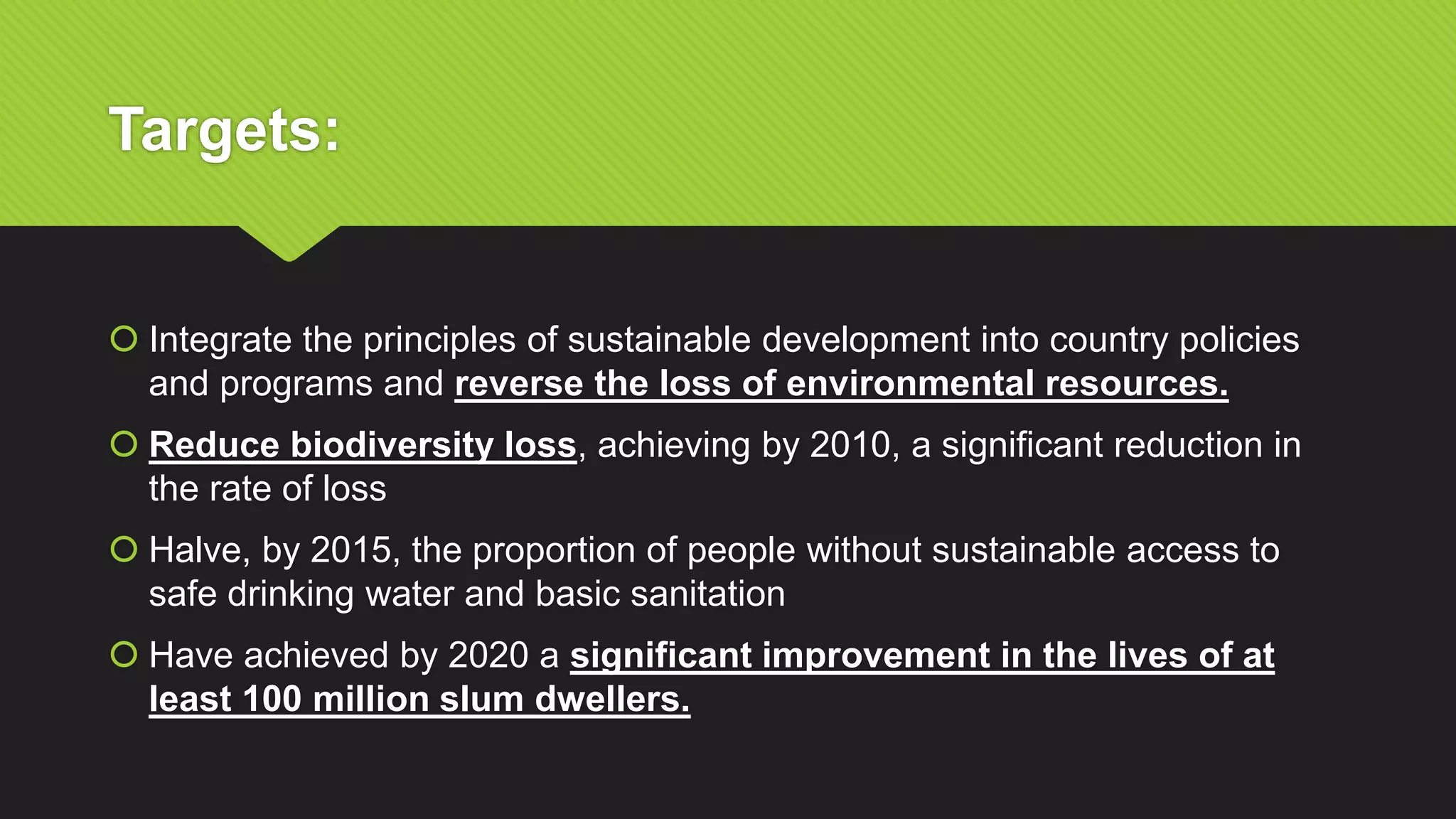 Targets:

Integrate the principles of sustainable development into country policies and programs and reverse the loss of environmental resources.

Reduce biodiversity loss, achieving by 2010, a significant reduction in the rate of loss

Halve, by 2015, the proportion of people without sustainable access to safe drinking water and basic sanitation

Have achieved by 2020 a significant improvement in the lives of at least 100 million slum dwellers.